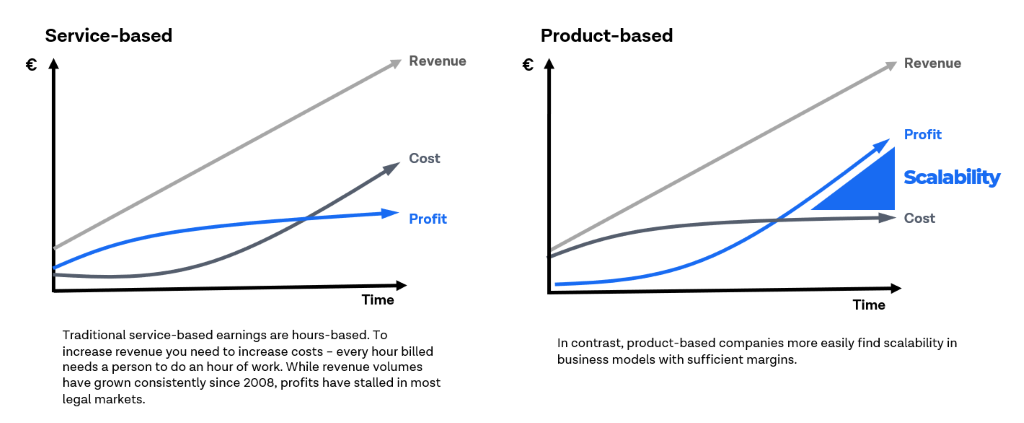 Service-based

€

Revenue

Cost

Profit

Time

Traditional service-based earnings are hours-based. To increase revenue you need to increase costs – every hour billed needs a person to do an hour of work. While revenue volumes have grown consistently since 2008, profits have stalled in most legal markets.

Product-based

€

Revenue

Profit

Scalability

Cost

Time

In contrast, product-based companies more easily find scalability in business models with sufficient margins.